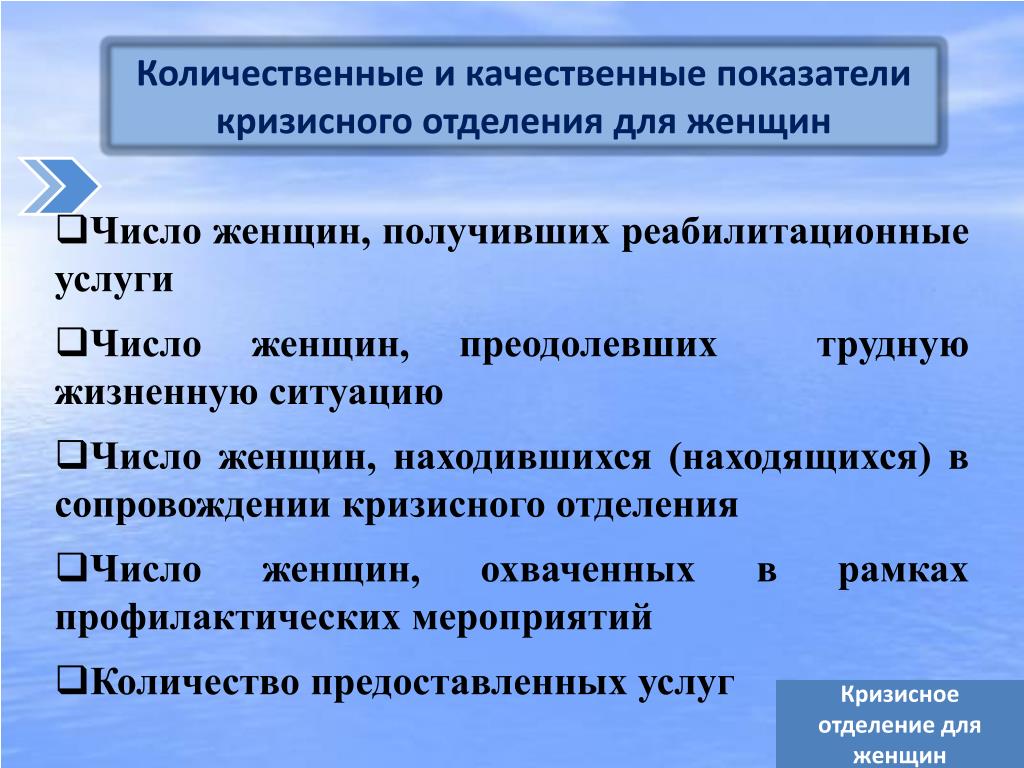 Количественные и качественные показатели кризисного отделения для женщин

❑Число женщин, получивших реабилитационные услуги

❑Число женщин, преодолевших трудную жизненную ситуацию

❑Число женщин, находившихся (находящихся) в сопровождении кризисного отделения

❑Число женщин, охваченных в рамках профилактических мероприятий

❑Количество предоставленных услуг

Кризисное отделение для женщин